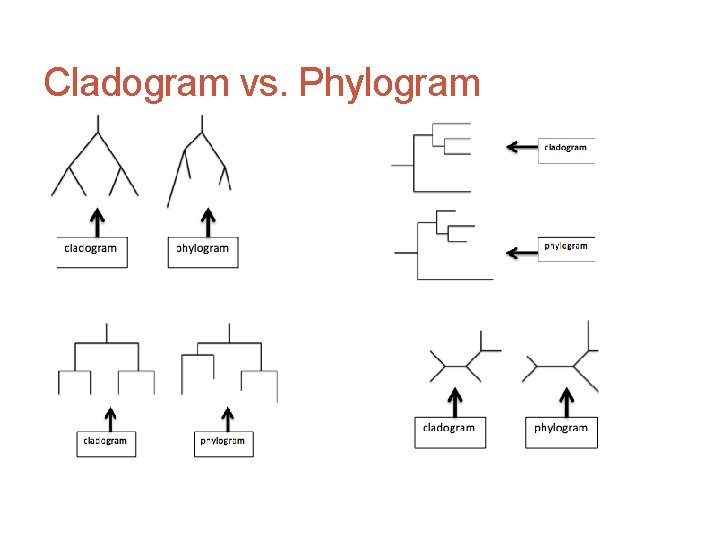 Cladogram vs. Phylogram

cladogram

phylogram

cladogram

phylogram

cladogram

phylogram

cladogram

phylogram